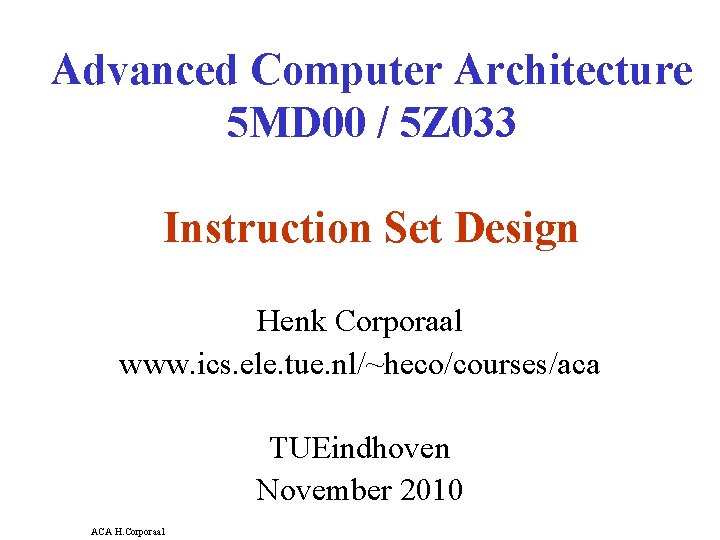 Advanced Computer Architecture
5MD00 / 5Z033

Instruction Set Design

Henk Corporaal
www.ics.ele.tue.nl/~heco/courses/aca

TUEindhoven
November 2010

ACA H.Corporaal